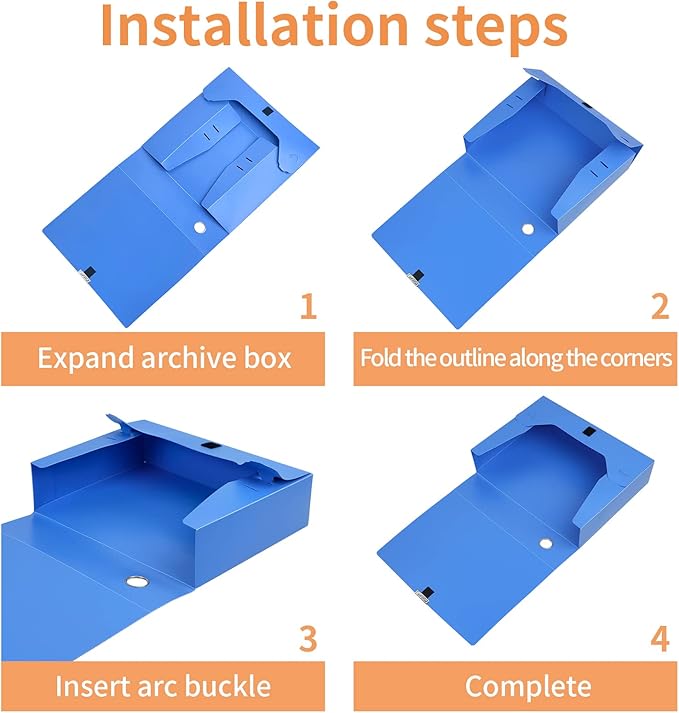 Installation steps

1

Expand archive box

2

Fold the outline along the corners

3

Insert arc buckle

4

Complete